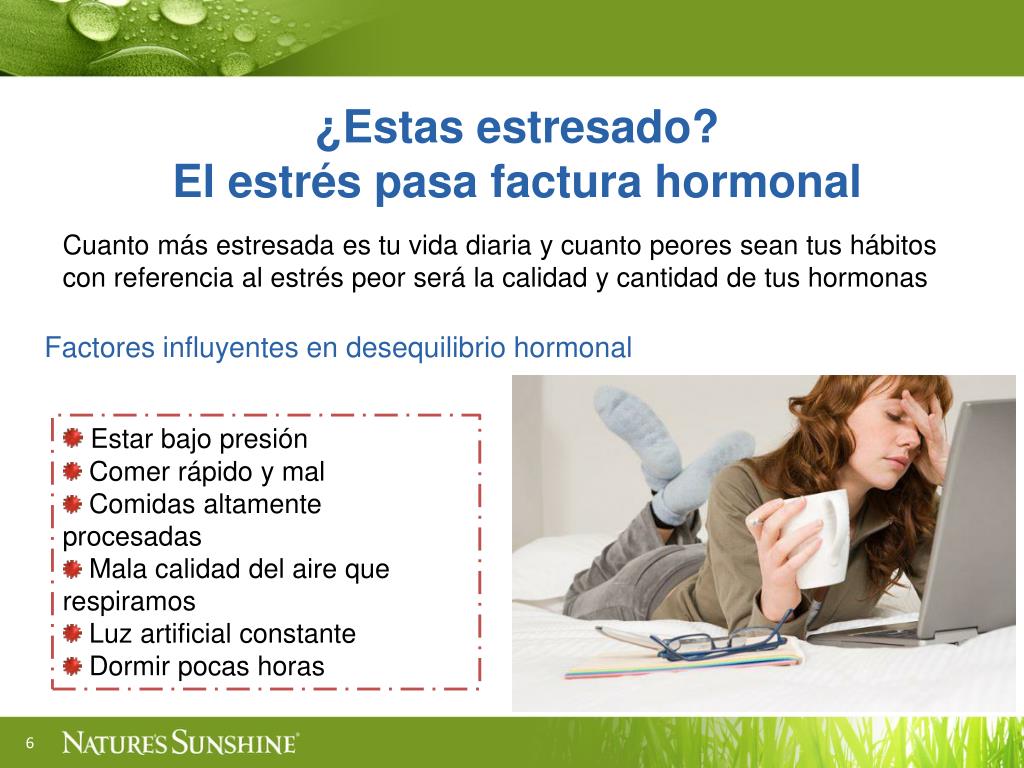 ¿Estas estresado?
El estrés pasa factura hormonal

Cuanto más estresada es tu vida diaria y cuanto peores sean tus hábitos con referencia al estrés peor será la calidad y cantidad de tus hormonas

Factores influyentes en desequilibrio hormonal

Estar bajo presión
Comer rápido y mal
Comidas altamente procesadas
Mala calidad del aire que respiramos
Luz artificial constante
Dormir pocas horas

6 NATURE'S SUNSHINE®